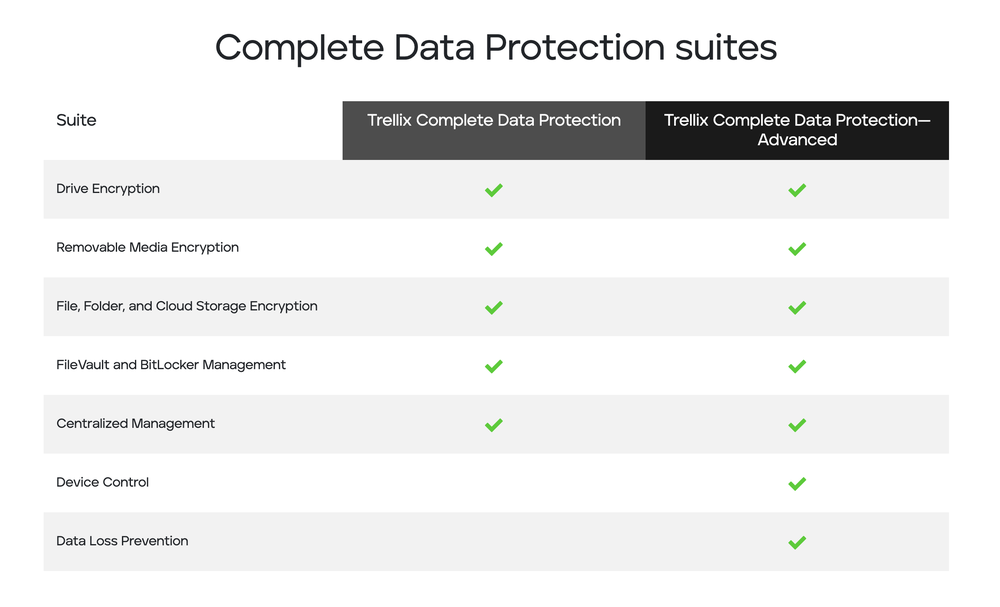 Complete Data Protection suites

| Suite | Trellix Complete Data Protection | Trellix Complete Data Protection—Advanced |
|---|---|---|
| Drive Encryption | ✓ | ✓ |
| Removable Media Encryption | ✓ | ✓ |
| File, Folder, and Cloud Storage Encryption | ✓ | ✓ |
| FileVault and BitLocker Management | ✓ | ✓ |
| Centralized Management | ✓ | ✓ |
| Device Control | | ✓ |
| Data Loss Prevention | | ✓ |